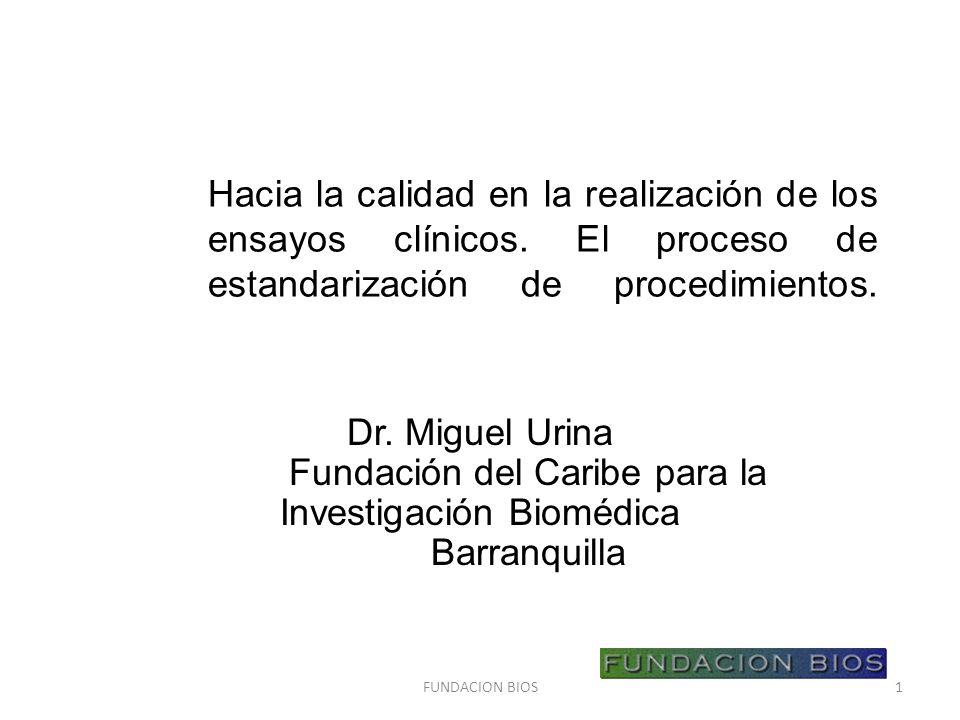 Hacia la calidad en la realización de los ensayos clínicos. El proceso de estandarización de procedimientos.

Dr. Miguel Urina
Fundación del Caribe para la Investigación Biomédica
Barranquilla

FUNDACION BIOS

FUNDACION BIOS 1